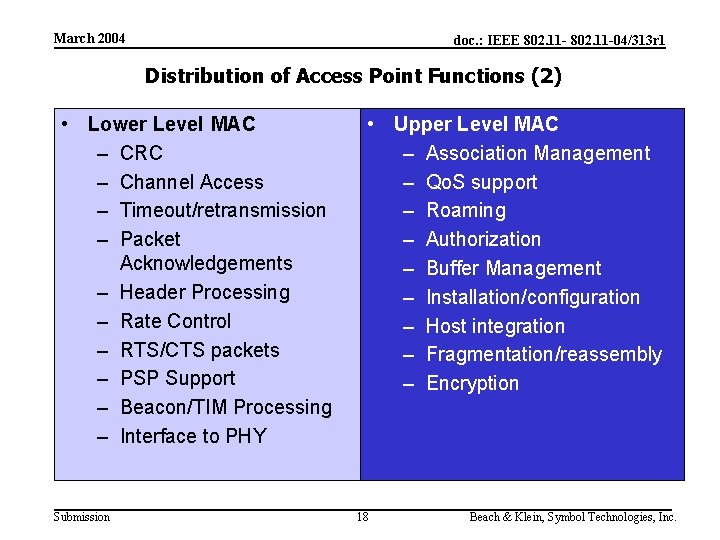 March 2004

doc.: IEEE 802.11- 802.11-04/313r1

Distribution of Access Point Functions (2)

• Lower Level MAC
– CRC
– Channel Access
– Timeout/retransmission
– Packet Acknowledgements
– Header Processing
– Rate Control
– RTS/CTS packets
– PSP Support
– Beacon/TIM Processing
– Interface to PHY

• Upper Level MAC
– Association Management
– QoS support
– Roaming
– Authorization
– Buffer Management
– Installation/configuration
– Host integration
– Fragmentation/reassembly
– Encryption

Submission

18

Beach & Klein, Symbol Technologies, Inc.